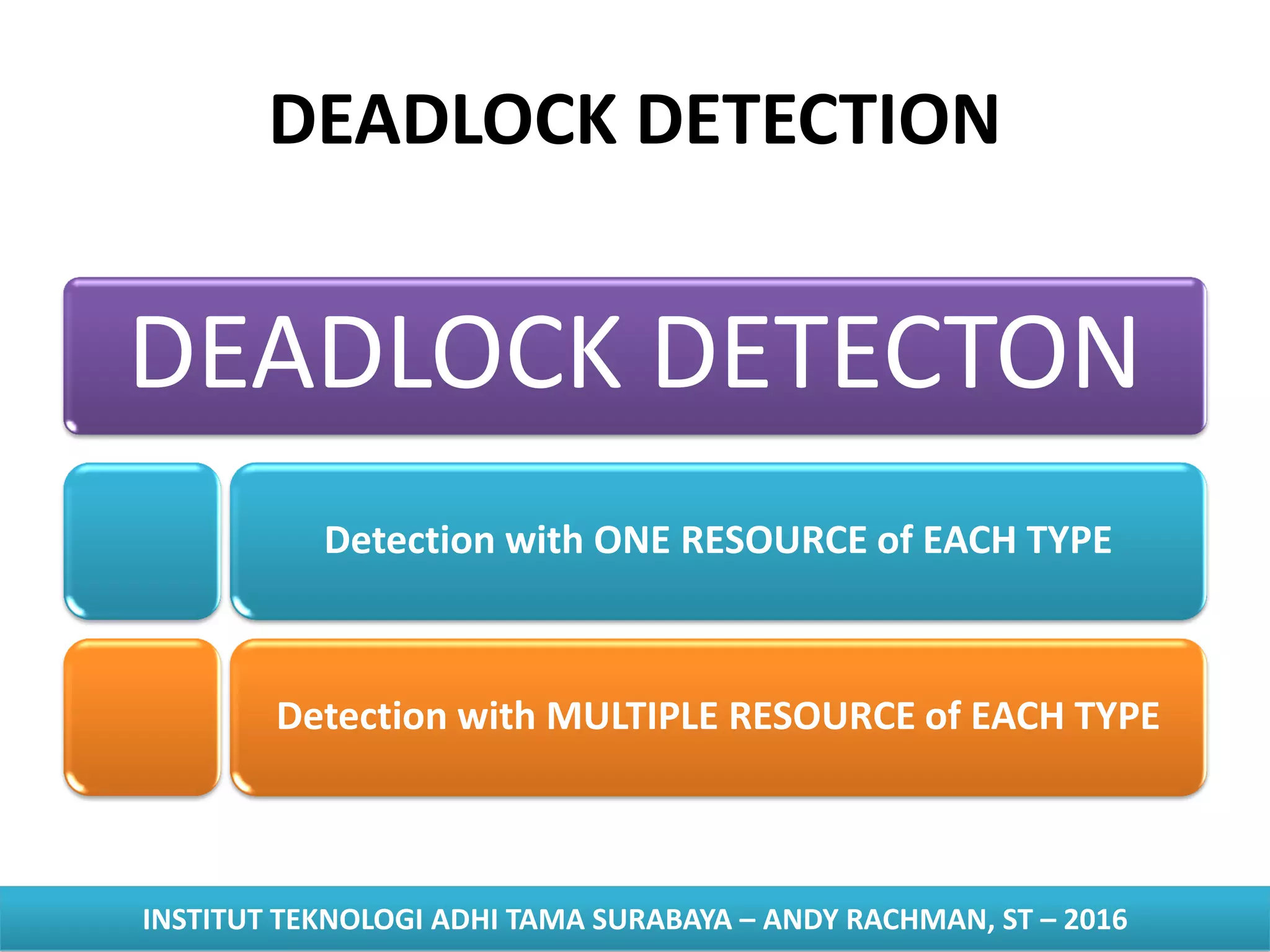 DEADLOCK DETECTION

DEADLOCK DETECTON

Detection with ONE RESOURCE of EACH TYPE

Detection with MULTIPLE RESOURCE of EACH TYPE

INSTITUT TEKNOLOGI ADHI TAMA SURABAYA – ANDY RACHMAN, ST – 2016